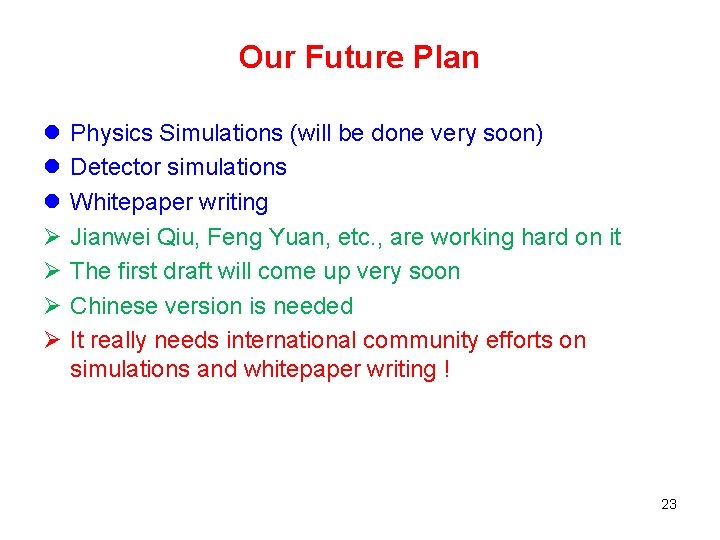 Our Future Plan

● Physics Simulations (will be done very soon)
● Detector simulations
● Whitepaper writing
➢ Jianwei Qiu, Feng Yuan, etc., are working hard on it
➢ The first draft will come up very soon
➢ Chinese version is needed
➢ It really needs international community efforts on simulations and whitepaper writing !

23